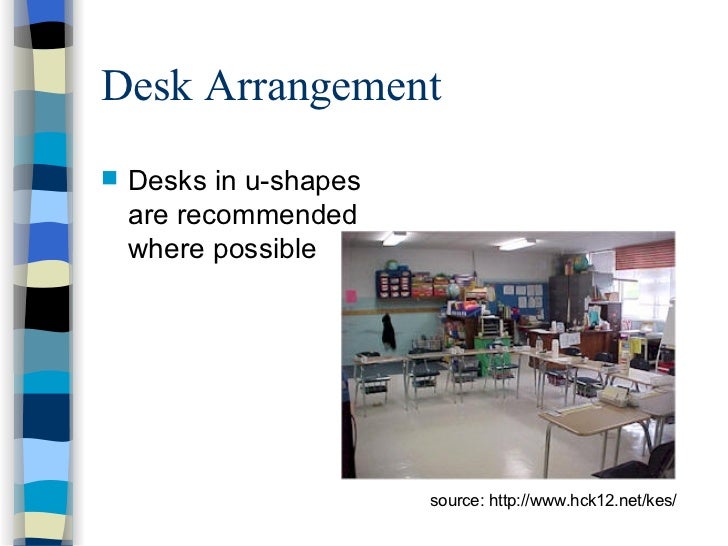 Desk Arrangement

Desks in u-shapes are recommended where possible

source: http://www.hck12.net/kes/